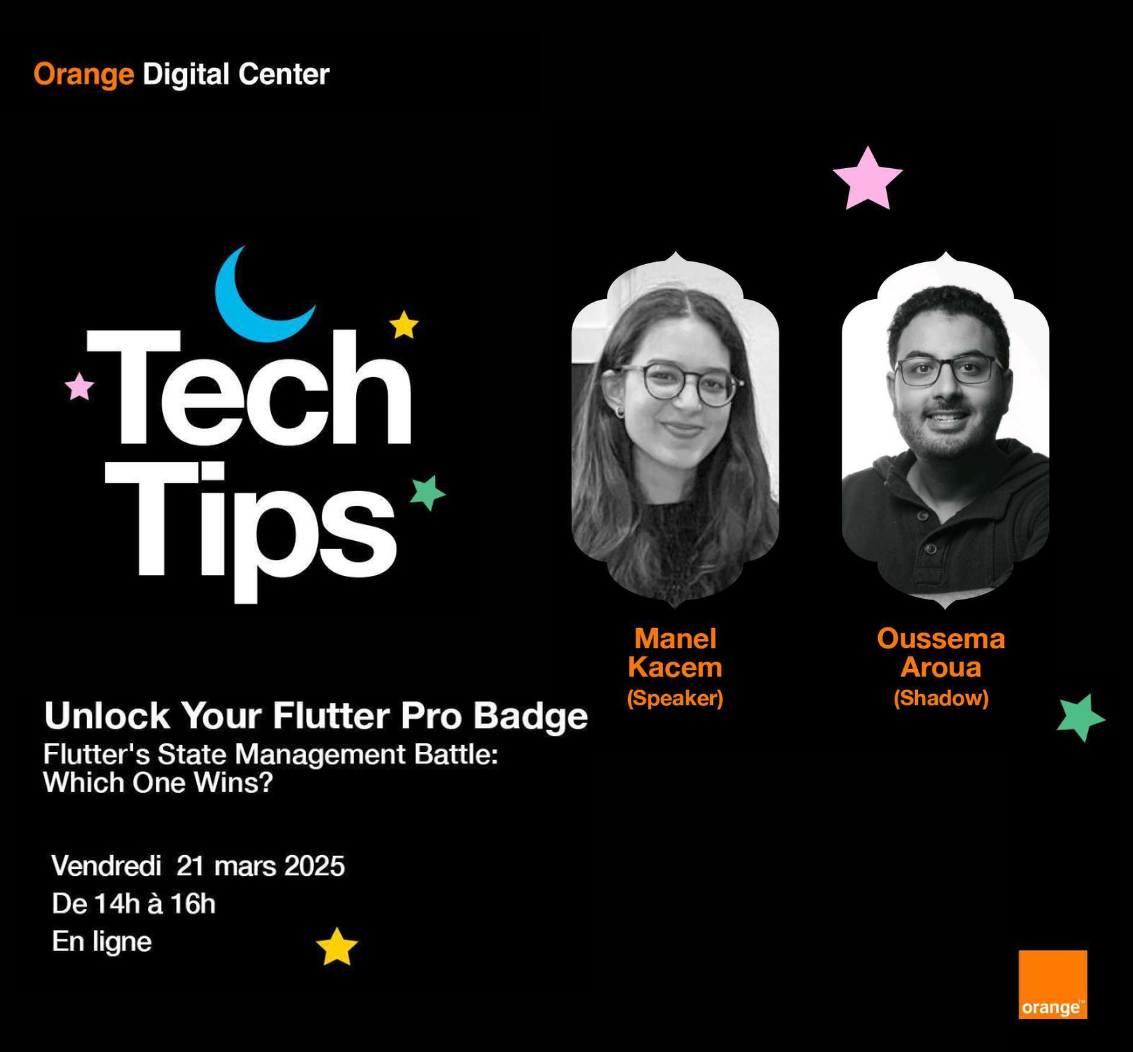 Orange Digital Center

Tech Tips

Manel Kacem (Speaker)

Oussema Aroua (Shadow)

Unlock Your Flutter Pro Badge
Flutter's State Management Battle: Which One Wins?

Vendredi 21 mars 2025
De 14h à 16h
En ligne

orange™